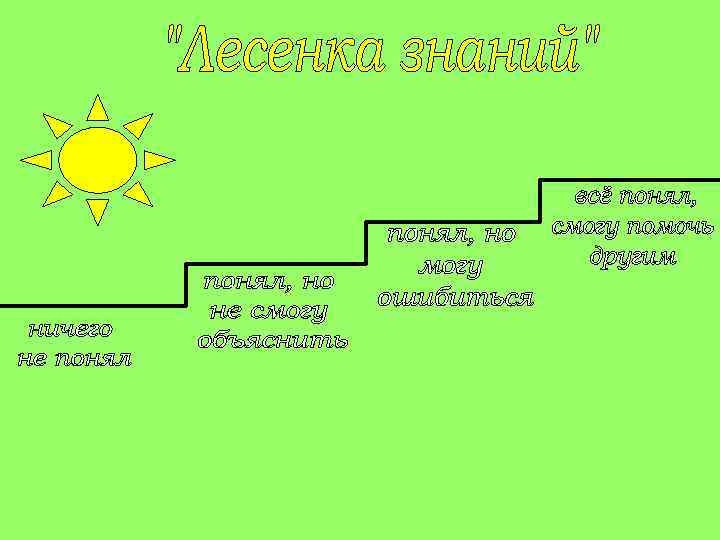 "Лесенка знаний"

ничего не понял

понял, но не смогу объяснить

понял, но могу ошибиться

всё понял, смогу помочь другим